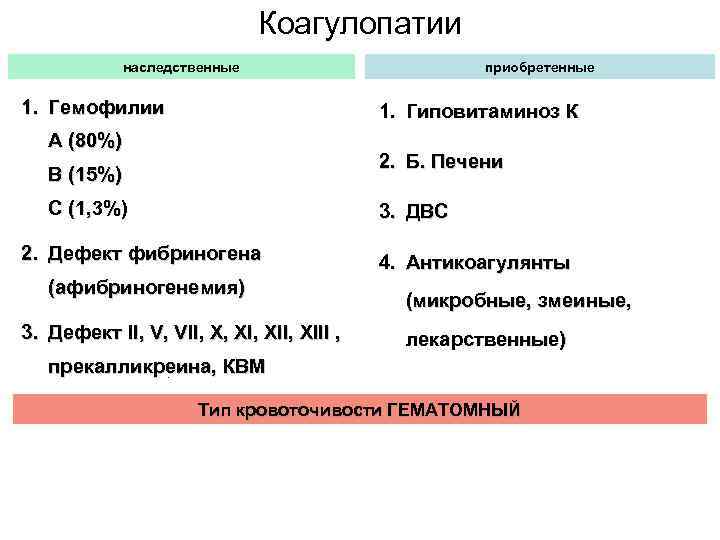 Коагулопатии

наследственные

1. Гемофилии
А (80%)
В (15%)
С (1,3%)

2. Дефект фибриногена (афибриногенемия)

3. Дефект II, V, VII, X, XI, XII, XIII , прекалликреина, КВМ

приобретенные

1. Гиповитаминоз К

2. Б. Печени

3. ДВС

4. Антикоагулянты (микробные, змеиные, лекарственные)

Тип кровоточивости ГЕМАТОМНЫЙ